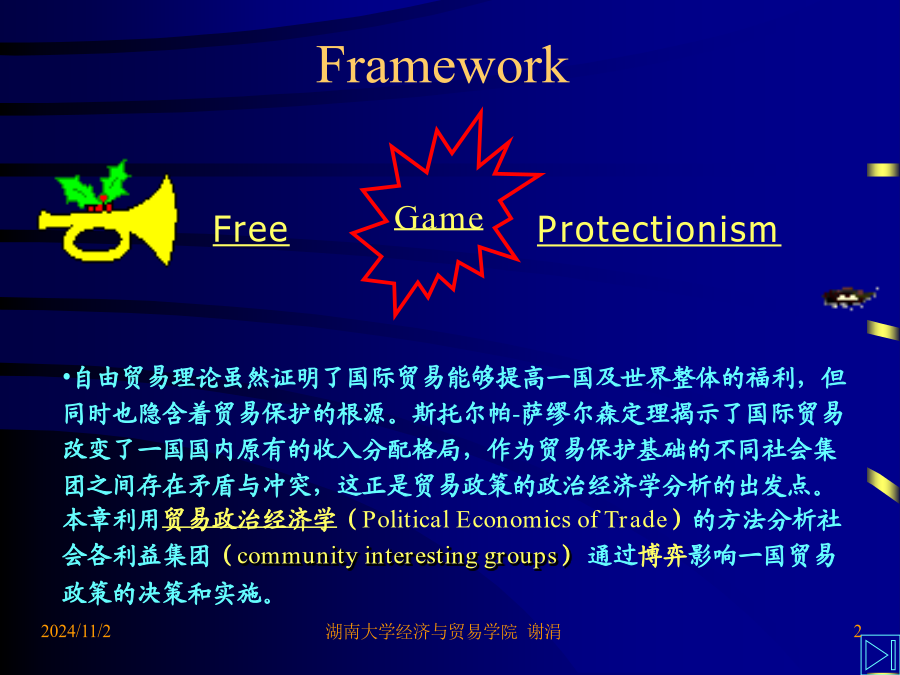 Framework

Free

Game

Protectionism

•自由贸易理论虽然证明了国际贸易能够提高一国及世界整体的福利，但同时也隐含着贸易保护的根源。斯托尔帕-萨缪尔森定理揭示了国际贸易改变了一国国内原有的收入分配格局，作为贸易保护基础的不同社会集团之间存在矛盾与冲突，这正是贸易政策的政治经济学分析的出发点。本章利用贸易政治经济学（Political Economics of Trade）的方法分析社会各利益集团（community interesting groups）通过博弈影响一国贸易政策的决策和实施。

2024/11/2

湖南大学经济与贸易学院 谢涓

2